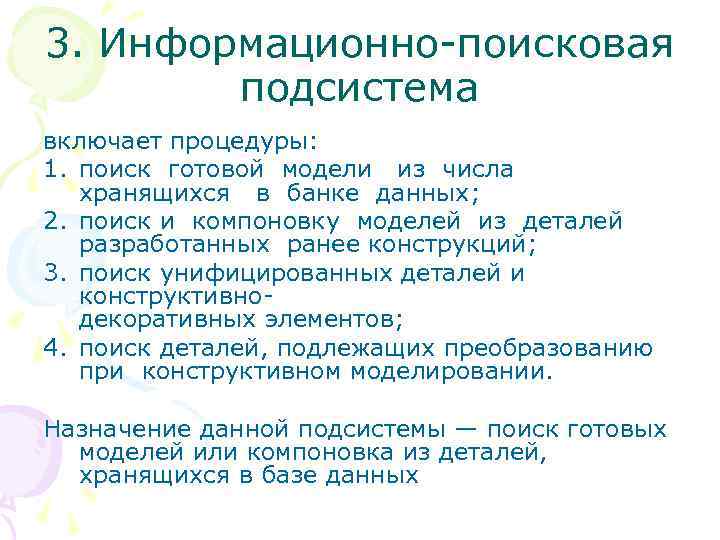 3. Информационно-поисковая подсистема

включает процедуры:
1. поиск готовой модели из числа хранящихся в банке данных;
2. поиск и компоновку моделей из деталей разработанных ранее конструкций;
3. поиск унифицированных деталей и конструктивно-декоративных элементов;
4. поиск деталей, подлежащих преобразованию при конструктивном моделировании.

Назначение данной подсистемы — поиск готовых моделей или компоновка из деталей, хранящихся в базе данных